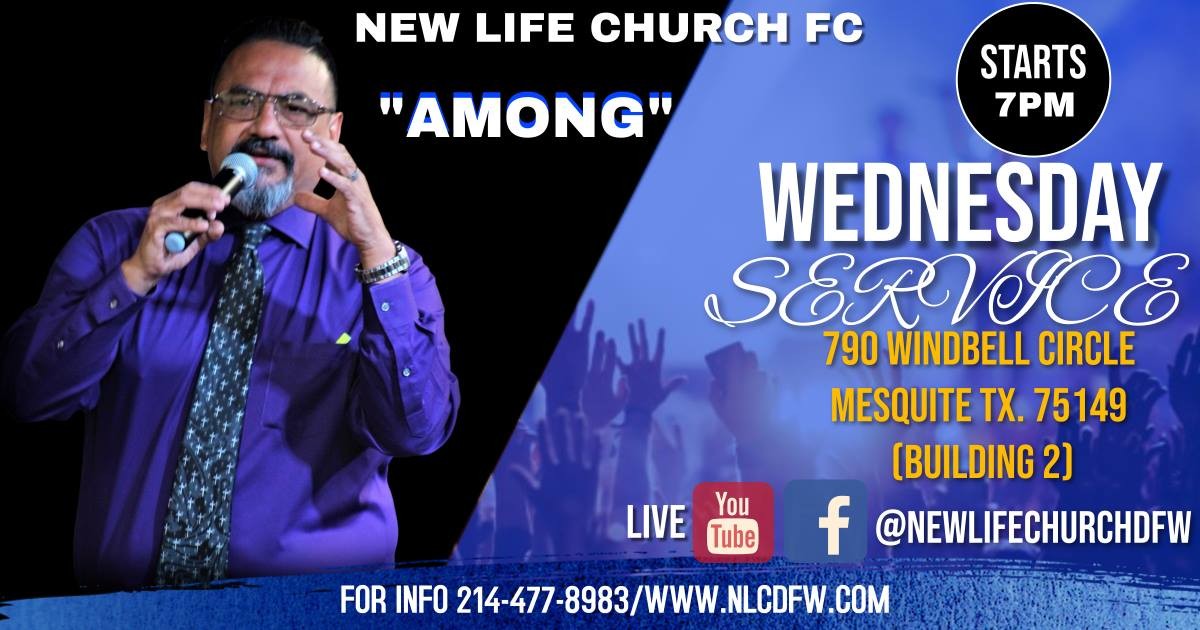 NEW LIFE CHURCH FC

"AMONG"

STARTS 7PM

WEDNESDAY SERVICE

790 WINDBELL CIRCLE
MESQUITE TX. 75149
(BUILDING 2)

LIVE You Tube f @NEWLIFECHURCHDFW

FOR INFO 214-477-8983/WWW.NLCDFW.COM